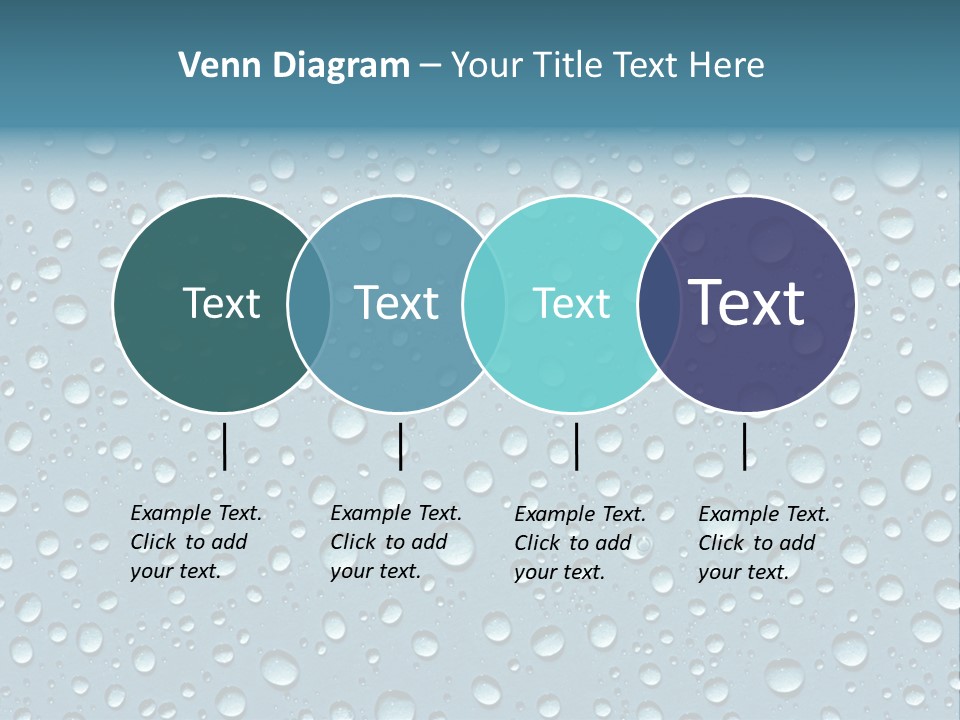 Venn Diagram – Your Title Text Here

Text

Text

Text

Text

Example Text. Click to add your text.

Example Text. Click to add your text.

Example Text. Click to add your text.

Example Text. Click to add your text.